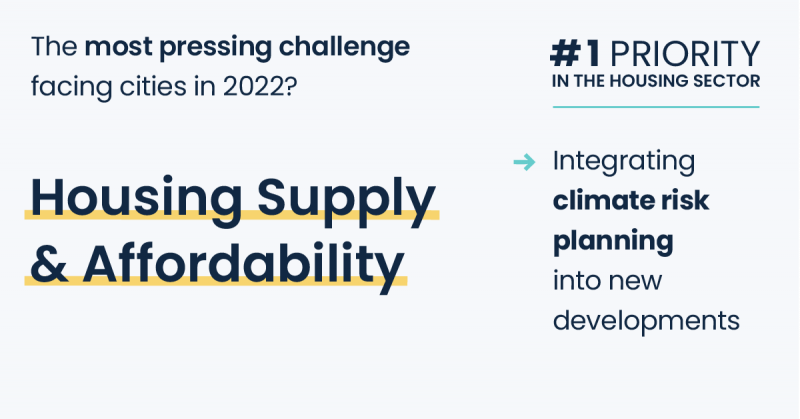 The most pressing challenge facing cities in 2022?

Housing Supply & Affordability

#1 PRIORITY
IN THE HOUSING SECTOR

→ Integrating climate risk planning into new developments